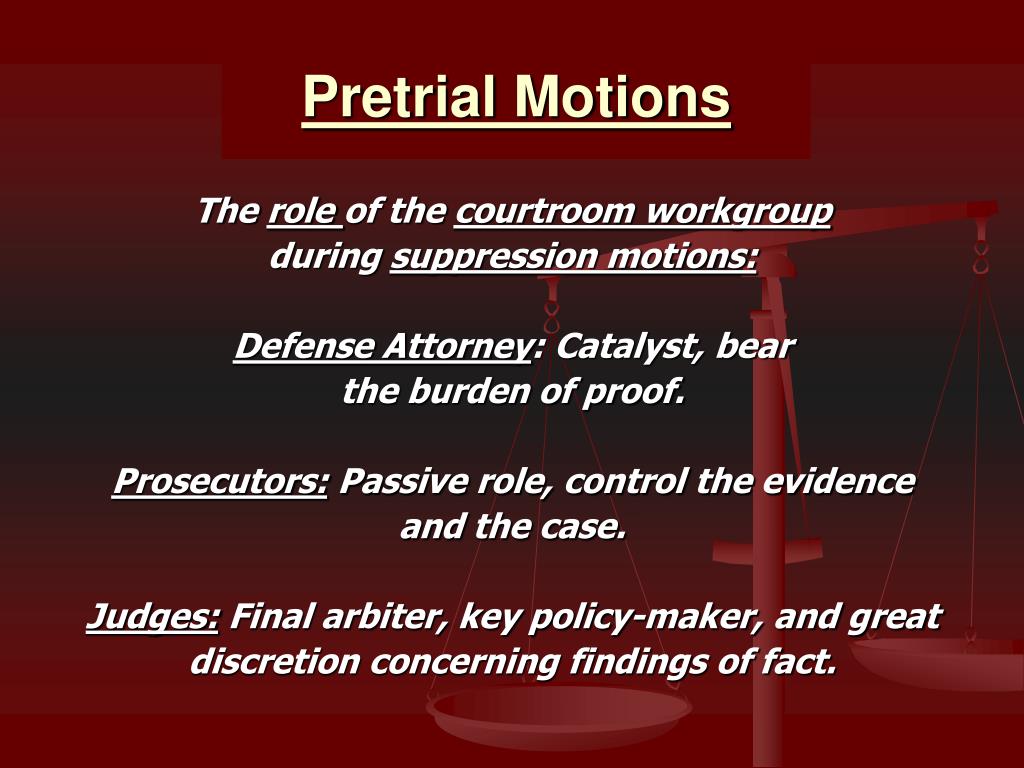 Pretrial Motions

The role of the courtroom workgroup during suppression motions:

Defense Attorney: Catalyst, bear the burden of proof.

Prosecutors: Passive role, control the evidence and the case.

Judges: Final arbiter, key policy-maker, and great discretion concerning findings of fact.